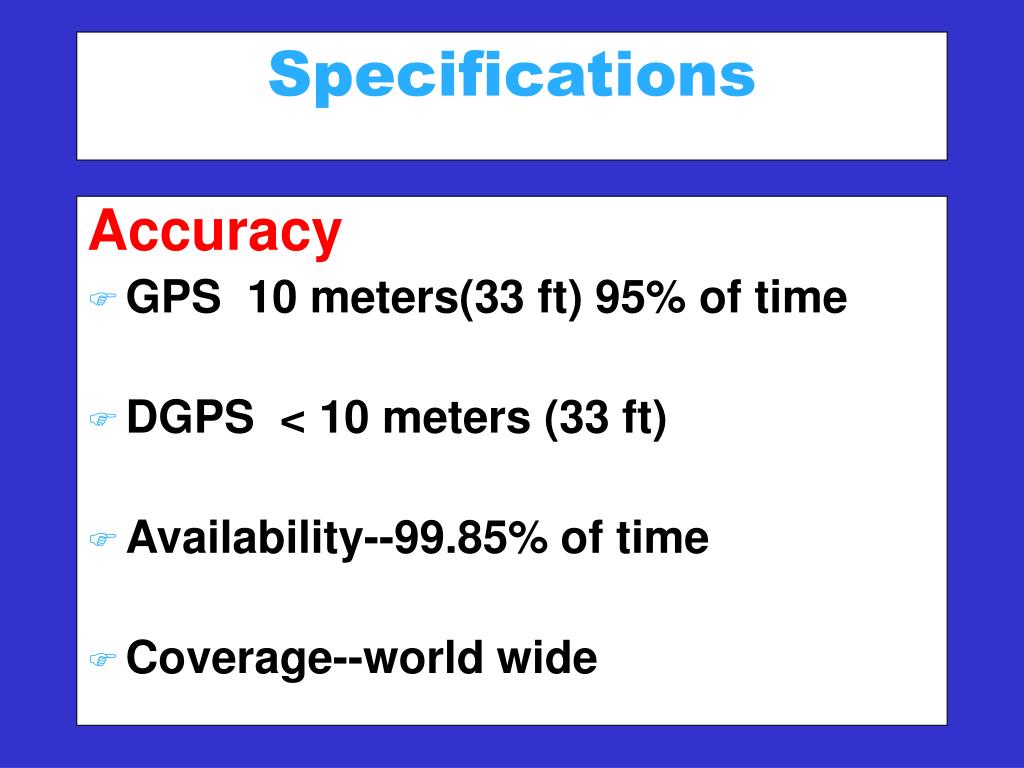 Specifications

Accuracy

GPS 10 meters(33 ft) 95% of time

DGPS < 10 meters (33 ft)

Availability--99.85% of time

Coverage--world wide